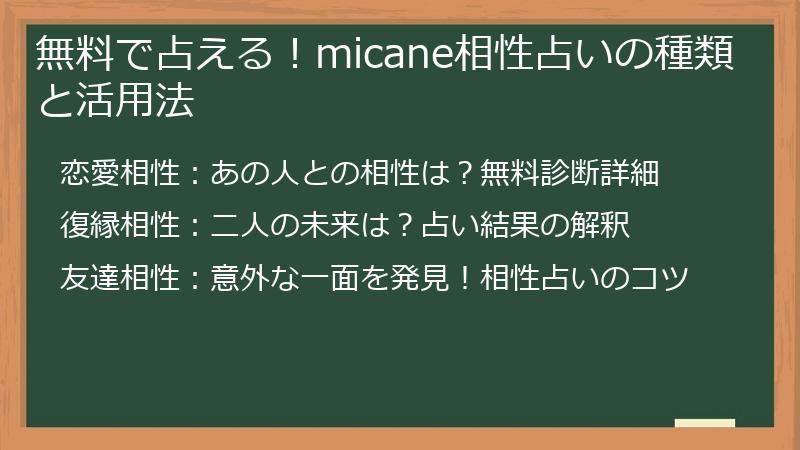 無料で占える！micane相性占いの種類と活用法

恋愛相性：あの人との相性は？無料診断詳細

復縁相性：二人の未来は？占い結果の解釈

友達相性：意外な一面を発見！相性占いのコツ